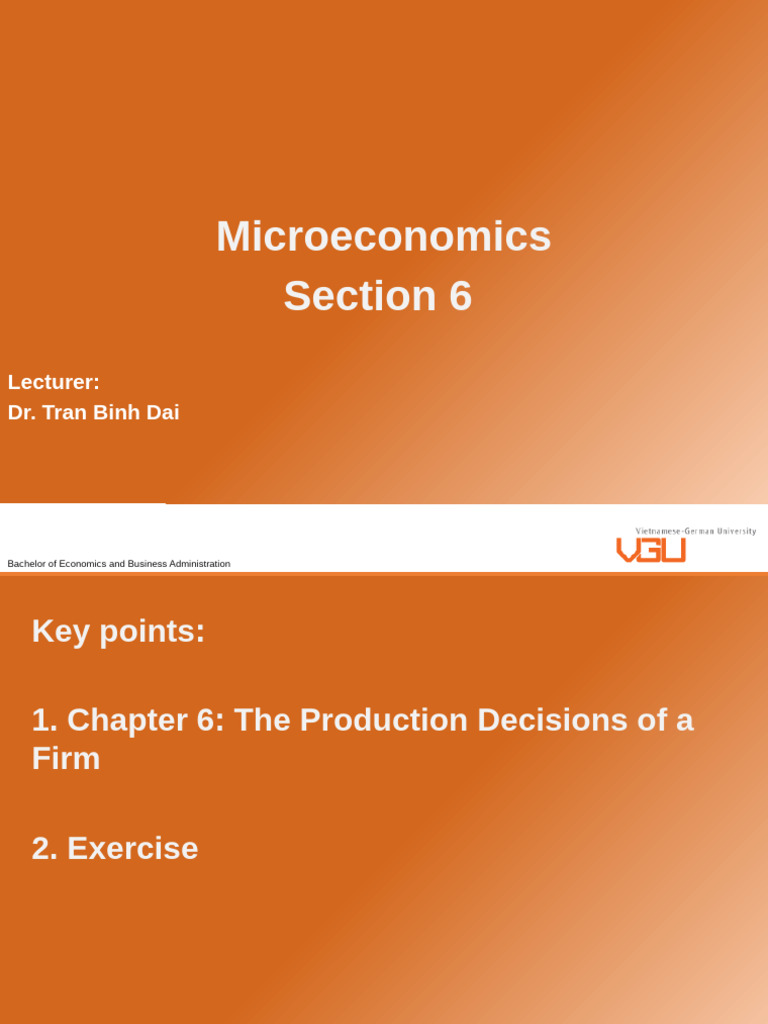 Microeconomics
Section 6

Lecturer:
Dr. Tran Binh Dai

Bachelor of Economics and Business Administration

Vietnamese-German University
VGU

Key points:

1. Chapter 6: The Production Decisions of a Firm

2. Exercise